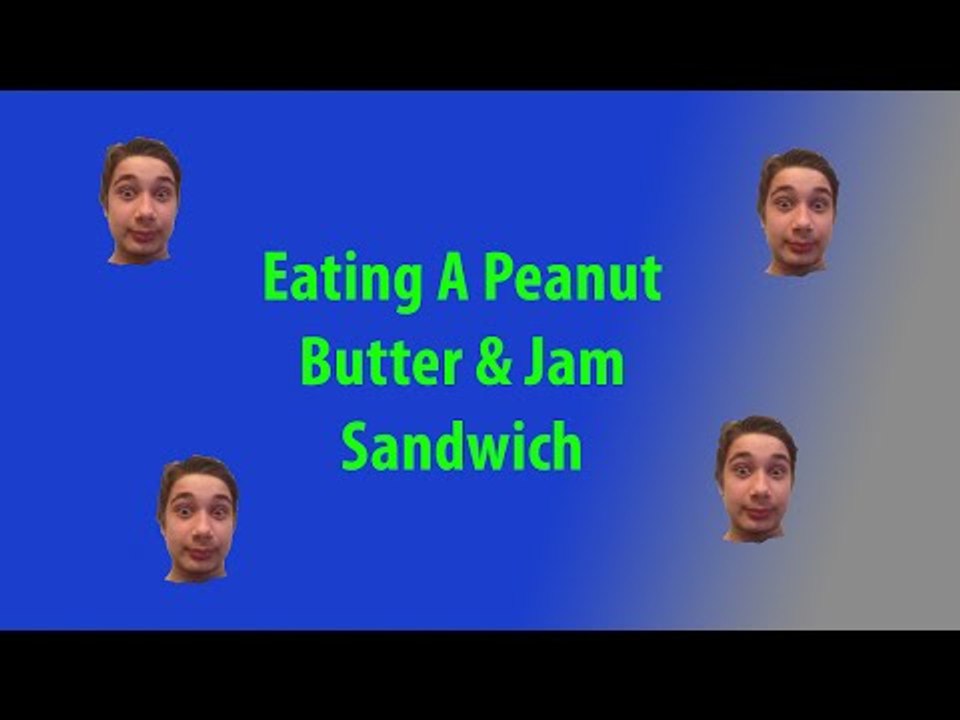 Eating A Peanut Butter & Jam Sandwich